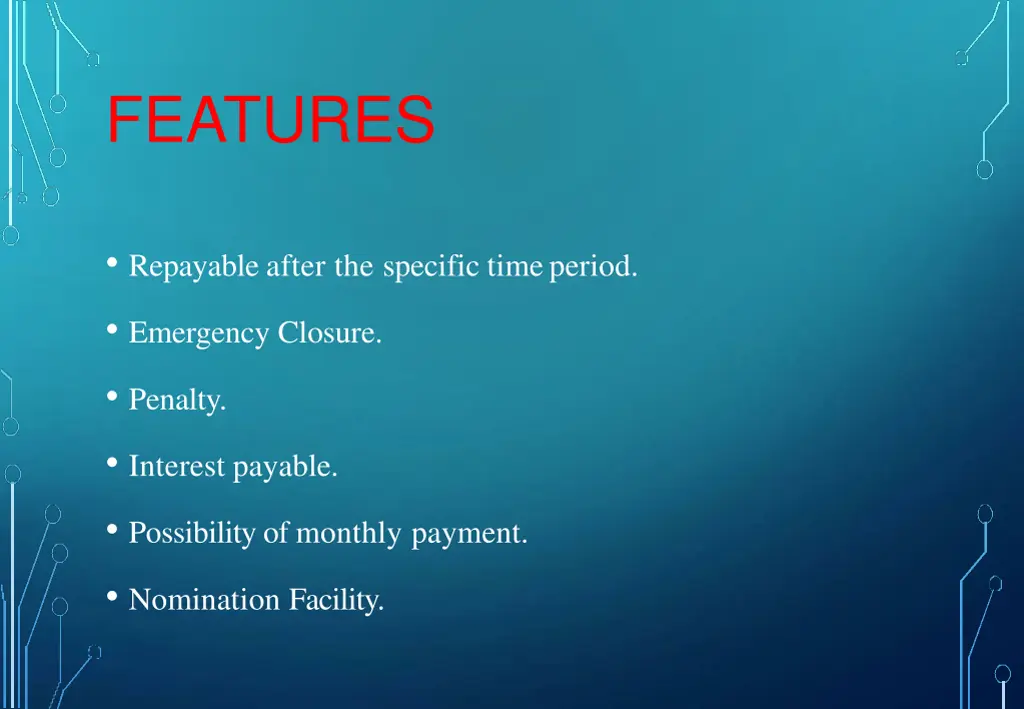 FEATURES

• Repayable after the specific time period.

• Emergency Closure.

• Penalty.

• Interest payable.

• Possibility of monthly payment.

• Nomination Facility.